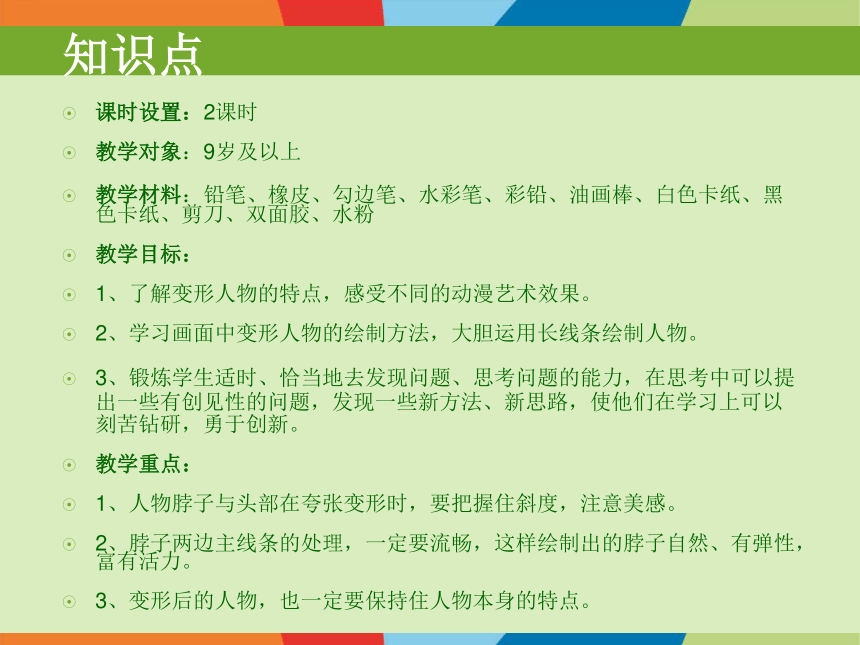 知识点

课时设置：2课时

教学对象：9岁及以上

教学材料：铅笔、橡皮、勾边笔、水彩笔、彩铅、油画棒、白色卡纸、黑色卡纸、剪刀、双面胶、水粉

教学目标：

1、了解变形人物的特点，感受不同的动漫艺术效果。

2、学习画面中变形人物的绘制方法，大胆运用长线条绘制人物。

3、锻炼学生适时、恰当地去发现问题、思考问题的能力，在思考中可以提出一些有创见性的问题，发现一些新方法、新思路，使他们在学习上可以刻苦钻研，勇于创新。

教学重点：

1、人物脖子与头部在夸张变形时，要把握住斜度，注意美感。

2、脖子两边主线条的处理，一定要流畅，这样绘制出的脖子自然、有弹性，富有活力。

3、变形后的人物，也一定要保持住人物本身的特点。